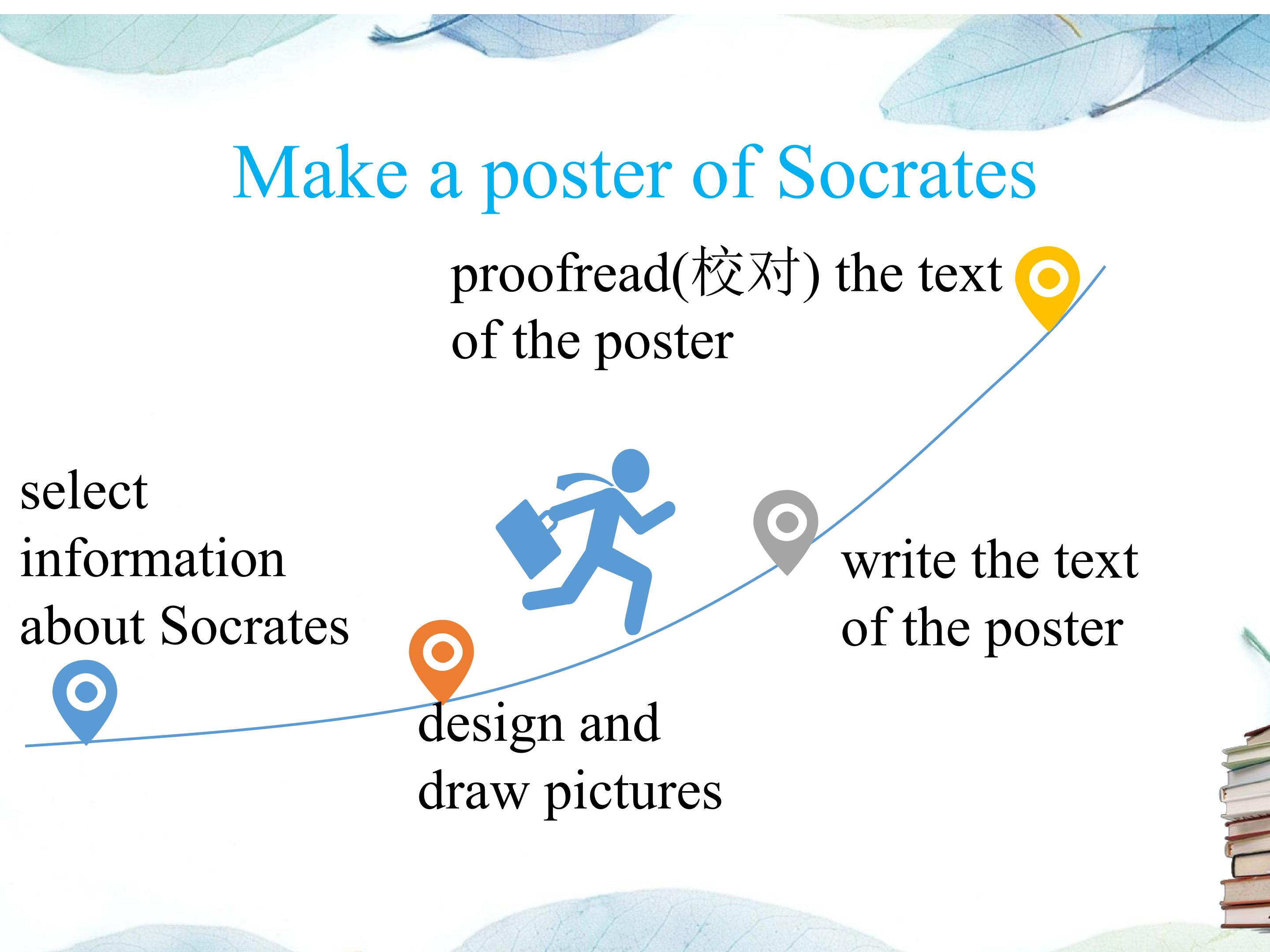 Make a poster of Socrates

proofread(校对) the text of the poster

select information about Socrates

write the text of the poster

design and draw pictures